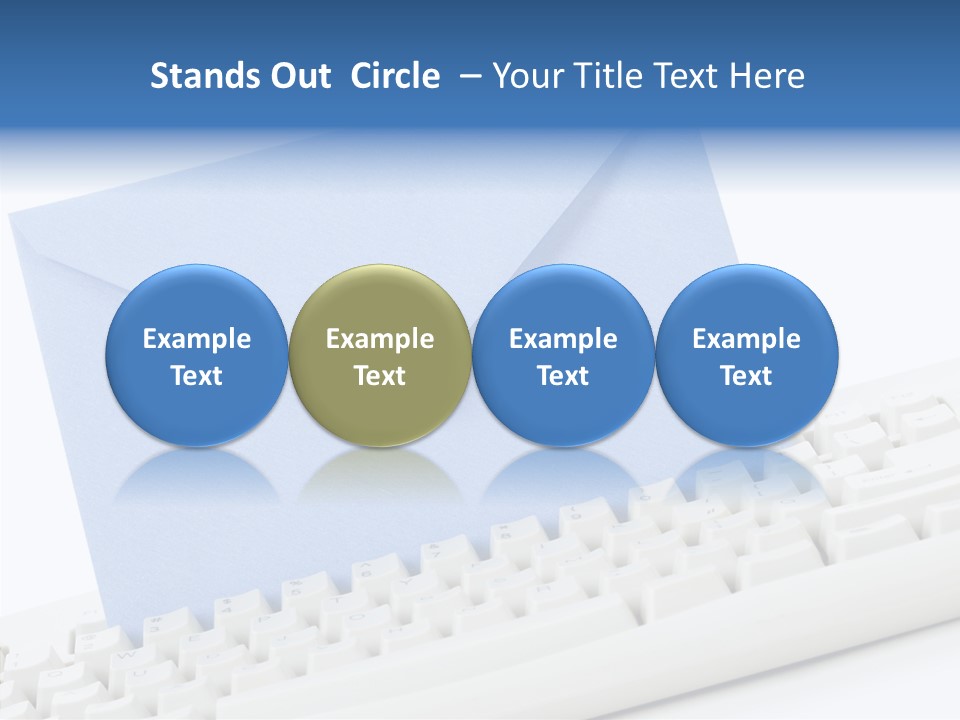 Stands Out Circle – Your Title Text Here

Example Text

Example Text

Example Text

Example Text